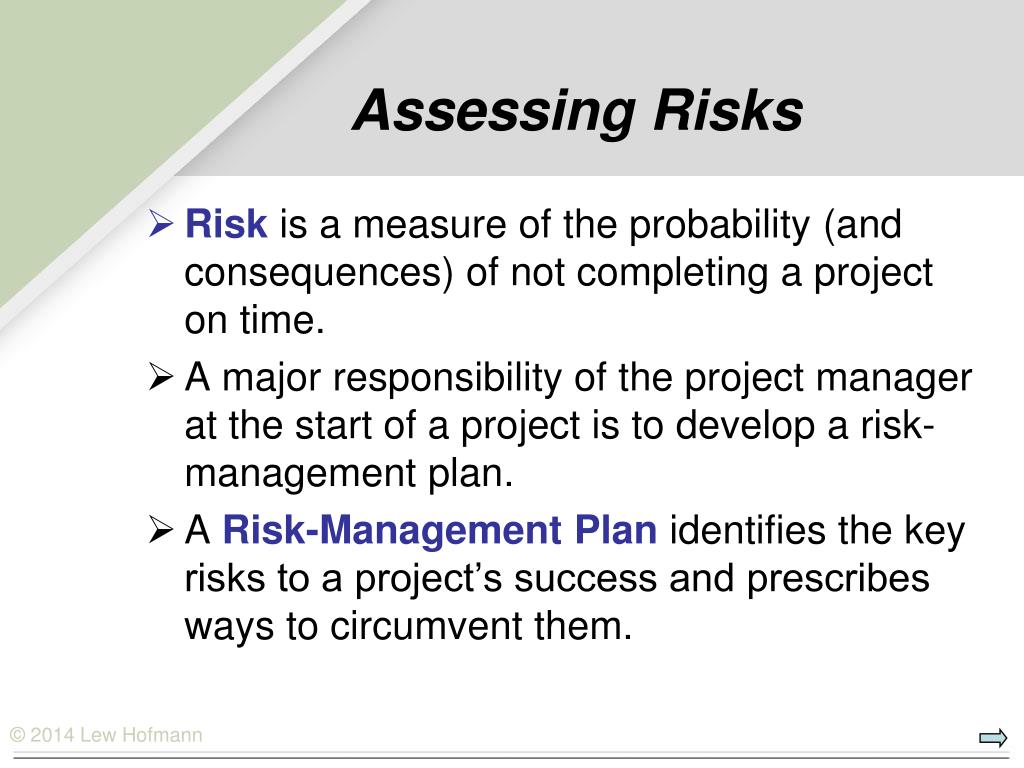 Assessing Risks

➢ Risk is a measure of the probability (and consequences) of not completing a project on time.

➢ A major responsibility of the project manager at the start of a project is to develop a risk-management plan.

➢ A Risk-Management Plan identifies the key risks to a project's success and prescribes ways to circumvent them.

© 2014 Lew Hofmann